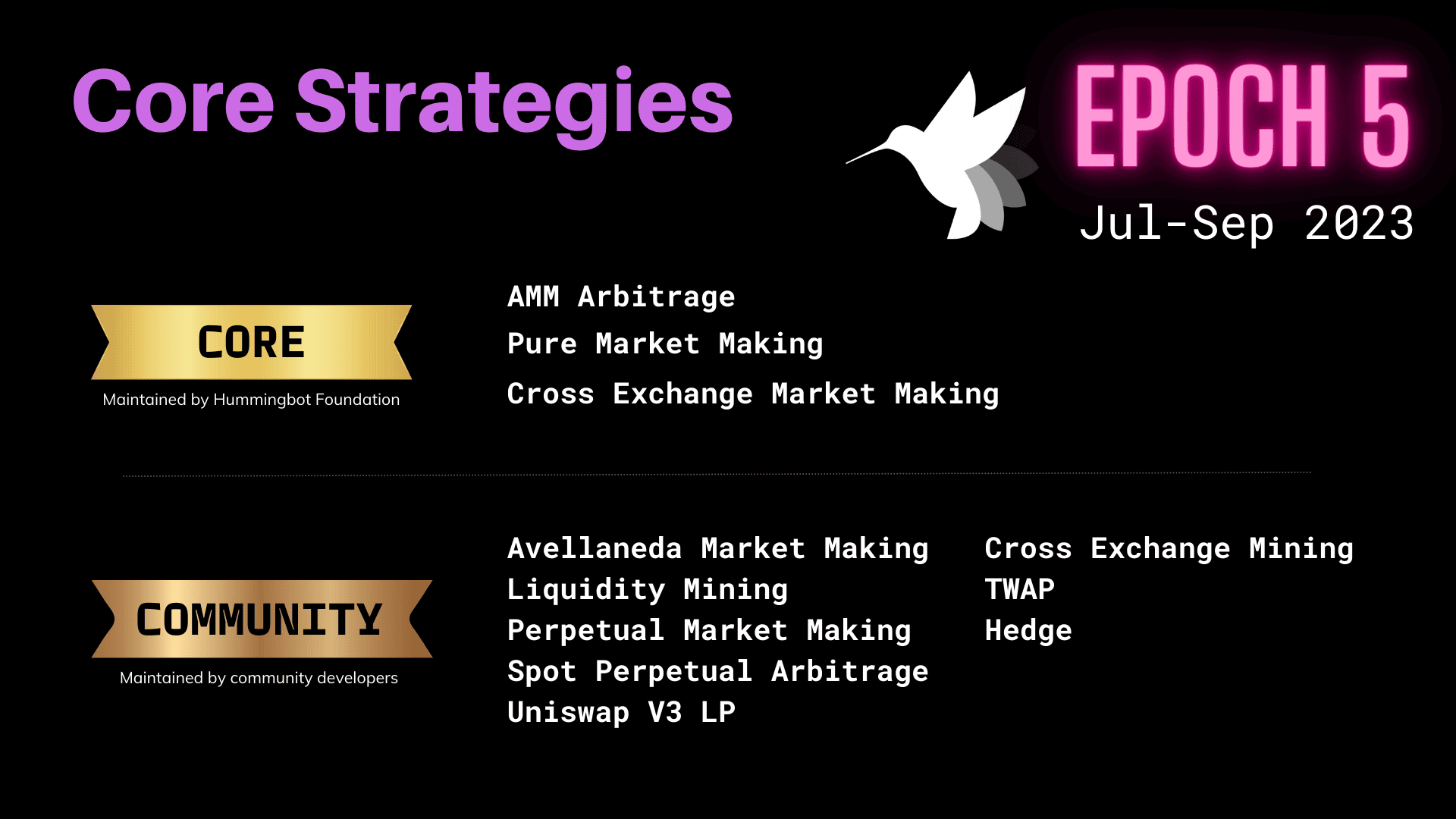 Core Strategies

EPOCH 5

Jul-Sep 2023

CORE

Maintained by Hummingbot Foundation

AMM Arbitrage
Pure Market Making
Cross Exchange Market Making

COMMUNITY

Maintained by community developers

Avellaneda Market Making
Liquidity Mining
Perpetual Market Making
Spot Perpetual Arbitrage
Uniswap V3 LP

Cross Exchange Mining
TWAP
Hedge